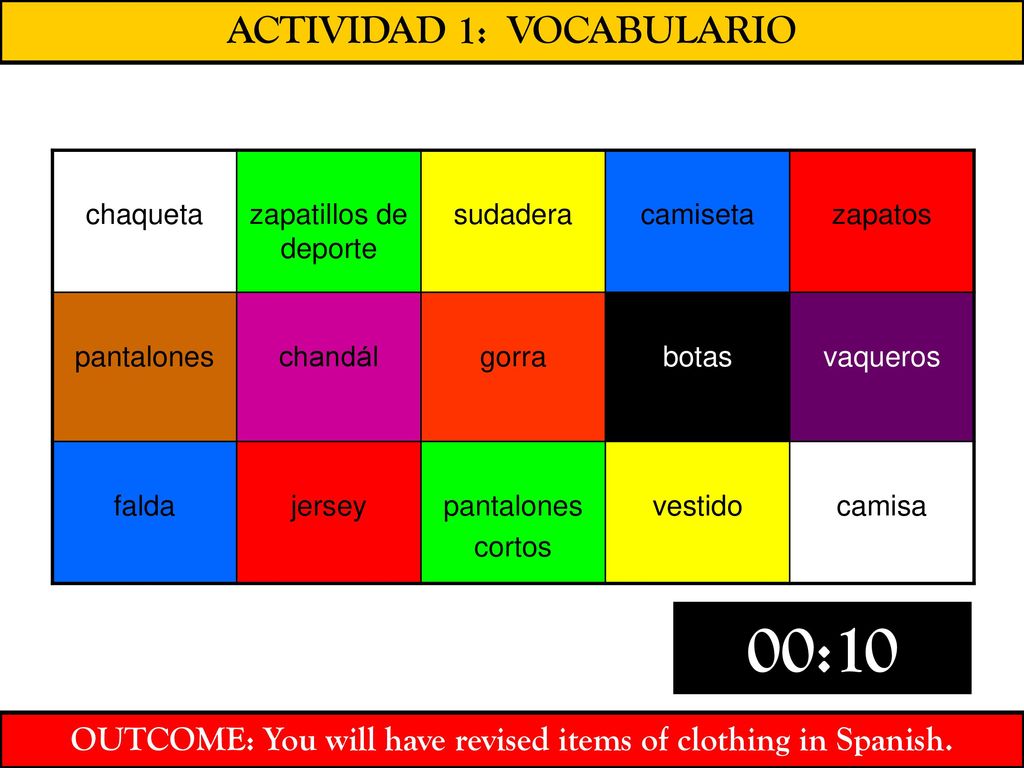 ACTIVIDAD 1: VOCABULARIO

| chaqueta | zapatillos de deporte | sudadera | camiseta | zapatos |
|---|---|---|---|---|
| pantalones | chandál | gorra | botas | vaqueros |
| falda | jersey | pantalones cortos | vestido | camisa |

00:10

OUTCOME: You will have revised items of clothing in Spanish.